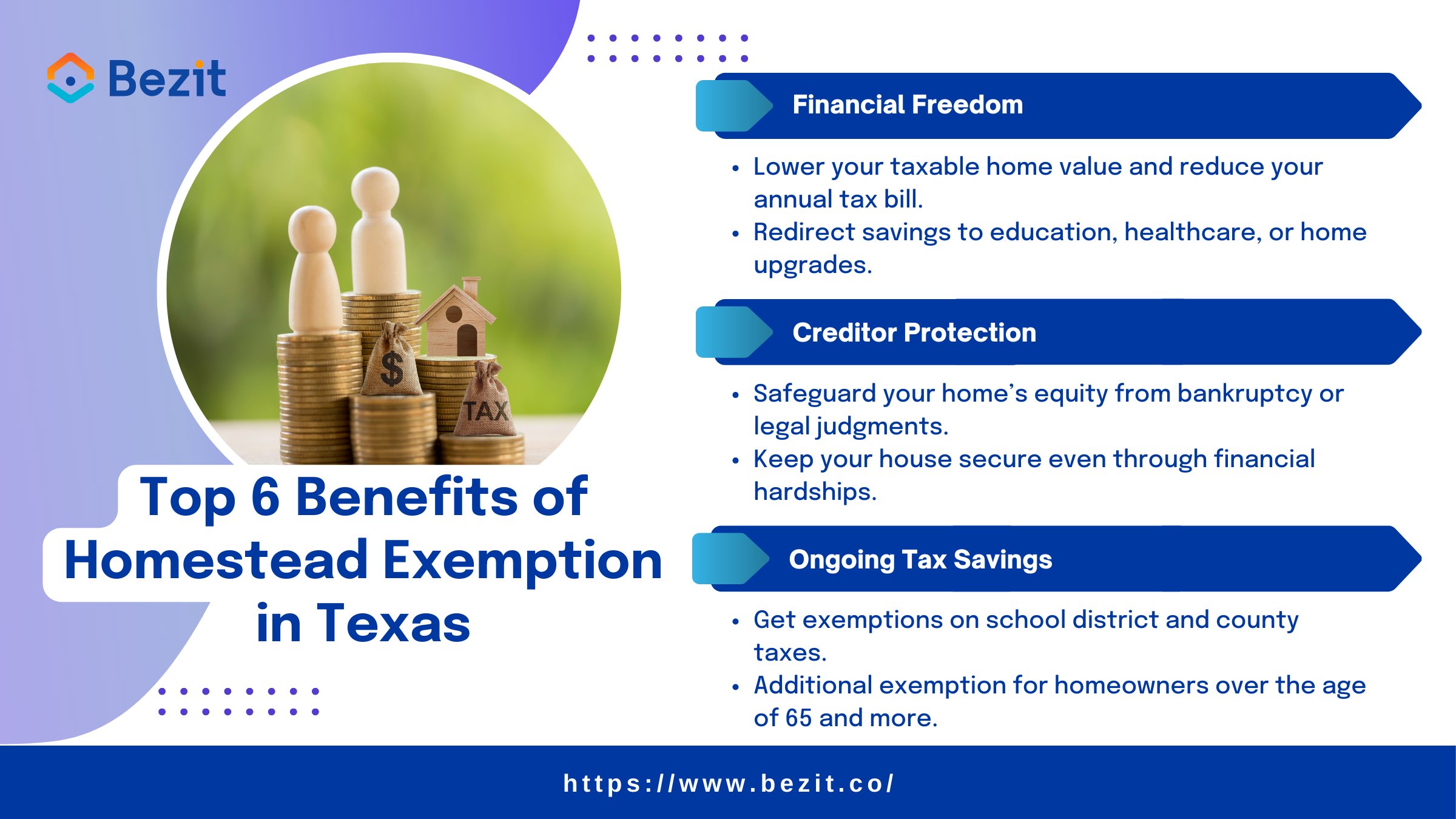 Bezit

$

TAX

Top 6 Benefits of Homestead Exemption in Texas

Financial Freedom

• Lower your taxable home value and reduce your annual tax bill.
• Redirect savings to education, healthcare, or home upgrades.

Creditor Protection

• Safeguard your home's equity from bankruptcy or legal judgments.
• Keep your house secure even through financial hardships.

Ongoing Tax Savings

• Get exemptions on school district and county taxes.
• Additional exemption for homeowners over the age of 65 and more.

https://www.bezit.co/